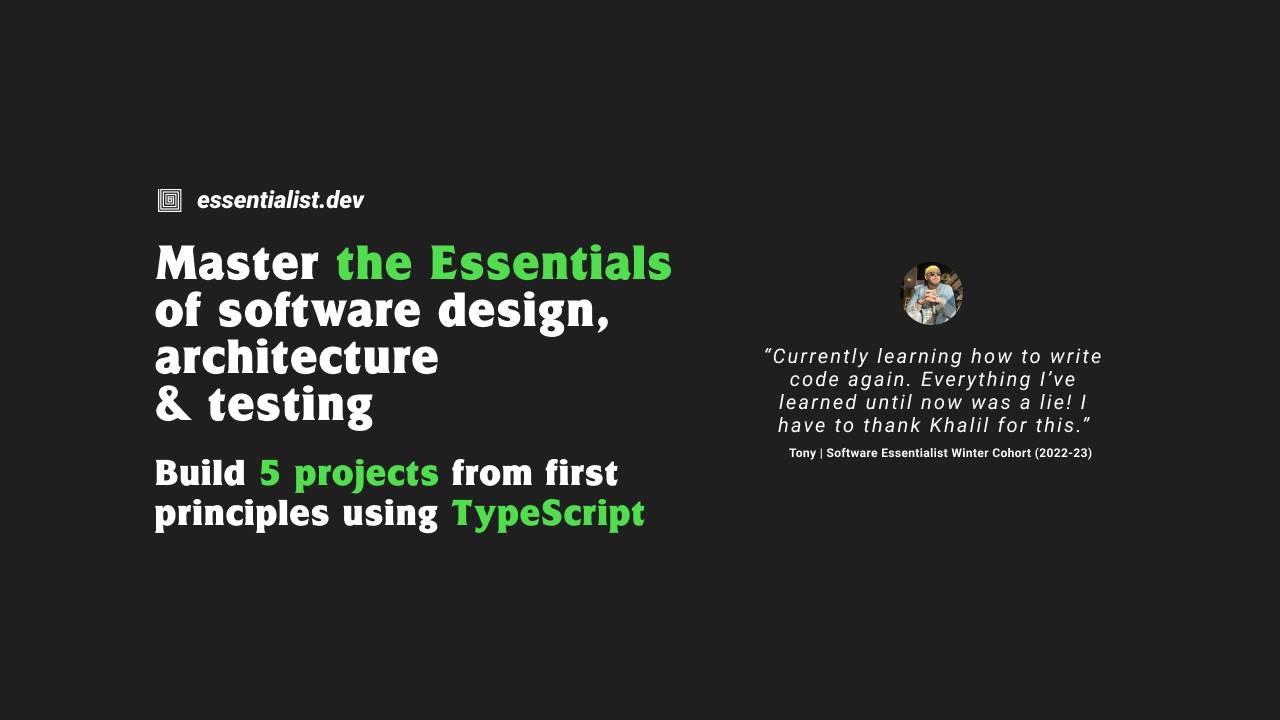 essentialist.dev

Master the Essentials of software design, architecture & testing

Build 5 projects from first principles using TypeScript

“Currently learning how to write code again. Everything I’ve learned until now was a lie! I have to thank Khalil for this.”

Tony | Software Essentialist Winter Cohort (2022-23)